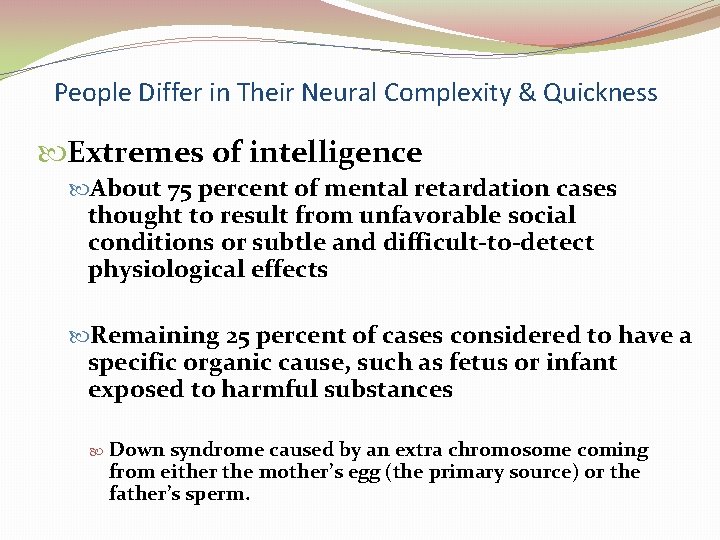 People Differ in Their Neural Complexity & Quickness

Extremes of intelligence

About 75 percent of mental retardation cases thought to result from unfavorable social conditions or subtle and difficult-to-detect physiological effects

Remaining 25 percent of cases considered to have a specific organic cause, such as fetus or infant exposed to harmful substances

Down syndrome caused by an extra chromosome coming from either the mother's egg (the primary source) or the father's sperm.